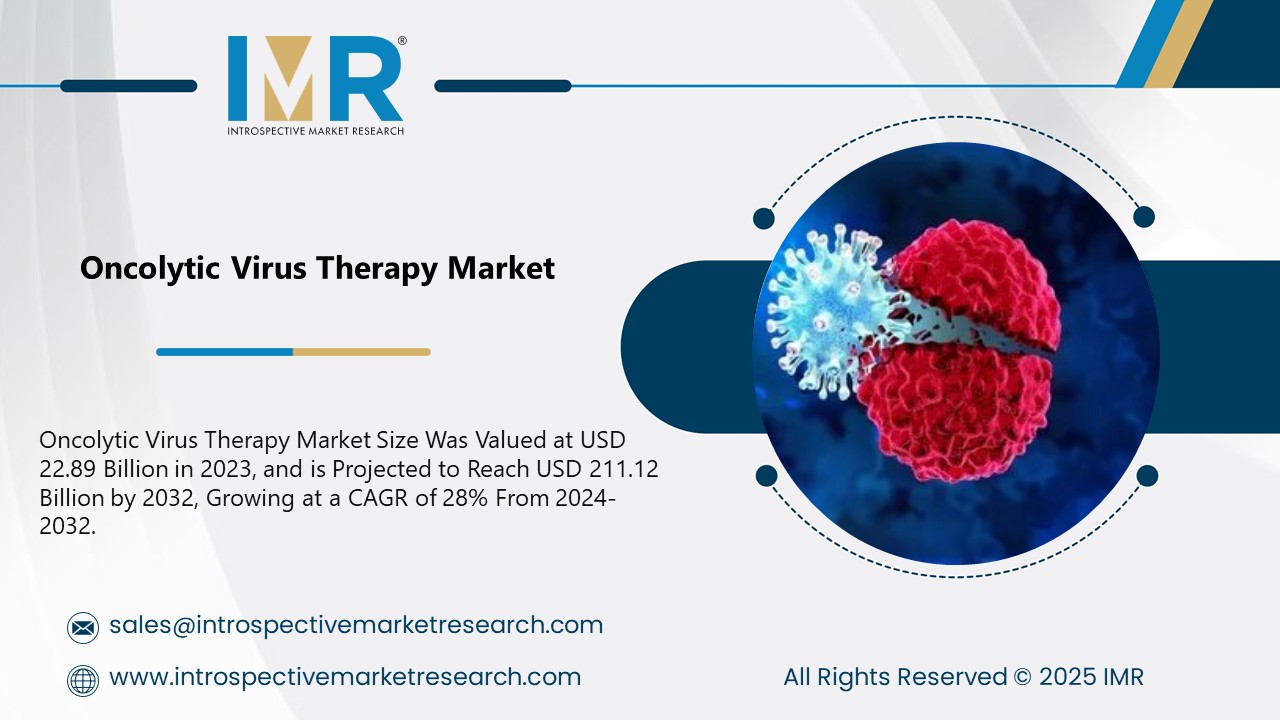 IMR®
INTROSPECTIVE MARKET RESEARCH

Oncolytic Virus Therapy Market

Oncolytic Virus Therapy Market Size Was Valued at USD 22.89 Billion in 2023, and is Projected to Reach USD 211.12 Billion by 2032, Growing at a CAGR of 28% From 2024-2032.

sales@introspectivemarketresearch.com

www.introspectivemarketresearch.com

All Rights Reserved © 2025 IMR